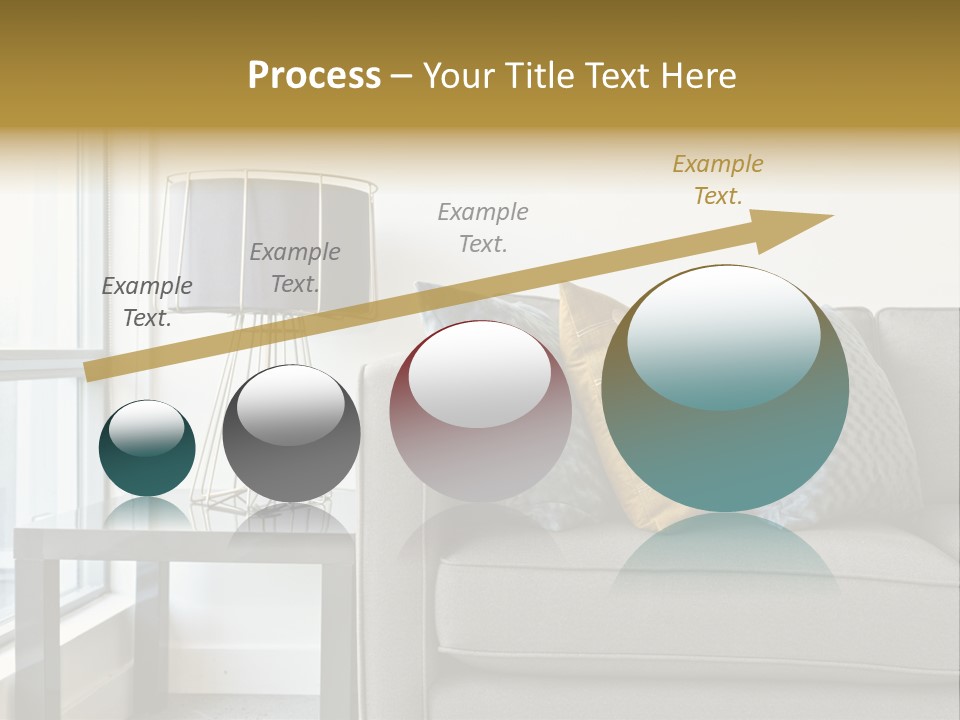 Process – Your Title Text Here

Example Text.

Example Text.

Example Text.

Example Text.